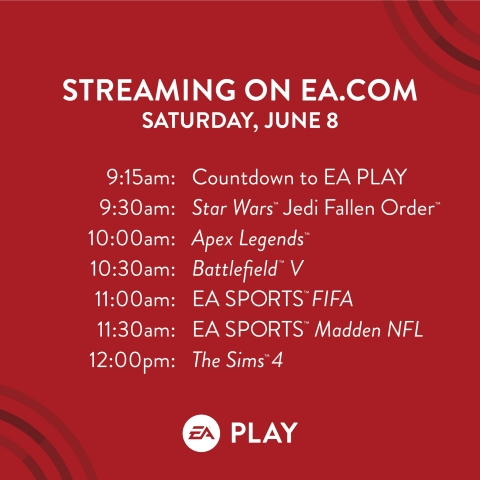 STREAMING ON EA.COM
SATURDAY, JUNE 8

9:15am: Countdown to EA PLAY
9:30am: Star Wars™ Jedi Fallen Order™
10:00am: Apex Legends™
10:30am: Battlefield™ V
11:00am: EA SPORTS™ FIFA
11:30am: EA SPORTS™ Madden NFL
12:00pm: The Sims™ 4

EA PLAY